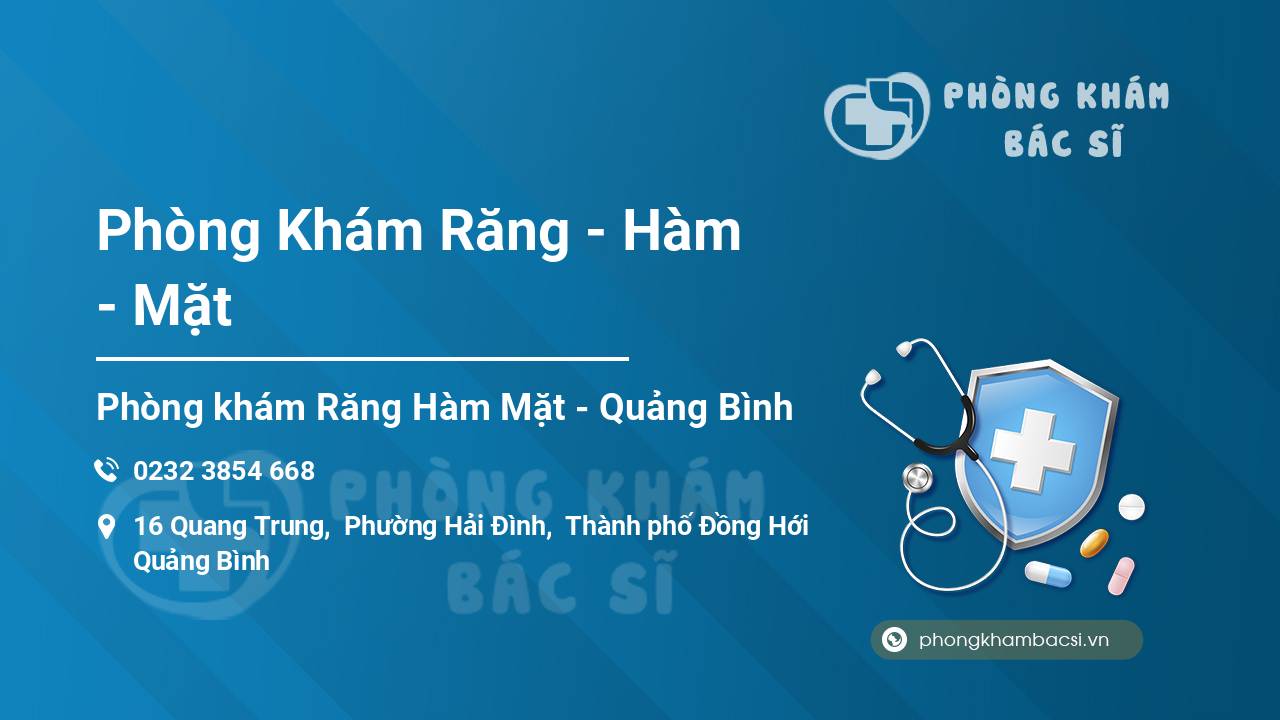 PHÒNG KHÁM
BÁC SĨ

Phòng Khám Răng - Hàm - Mặt

Phòng khám Răng Hàm Mặt - Quảng Bình

0232 3854 668

16 Quang Trung, Phường Hải Đình, Thành phố Đồng Hới Quảng Bình

PHÒNG KHÁM
BÁC SĨ

phongkhambacsi.vn